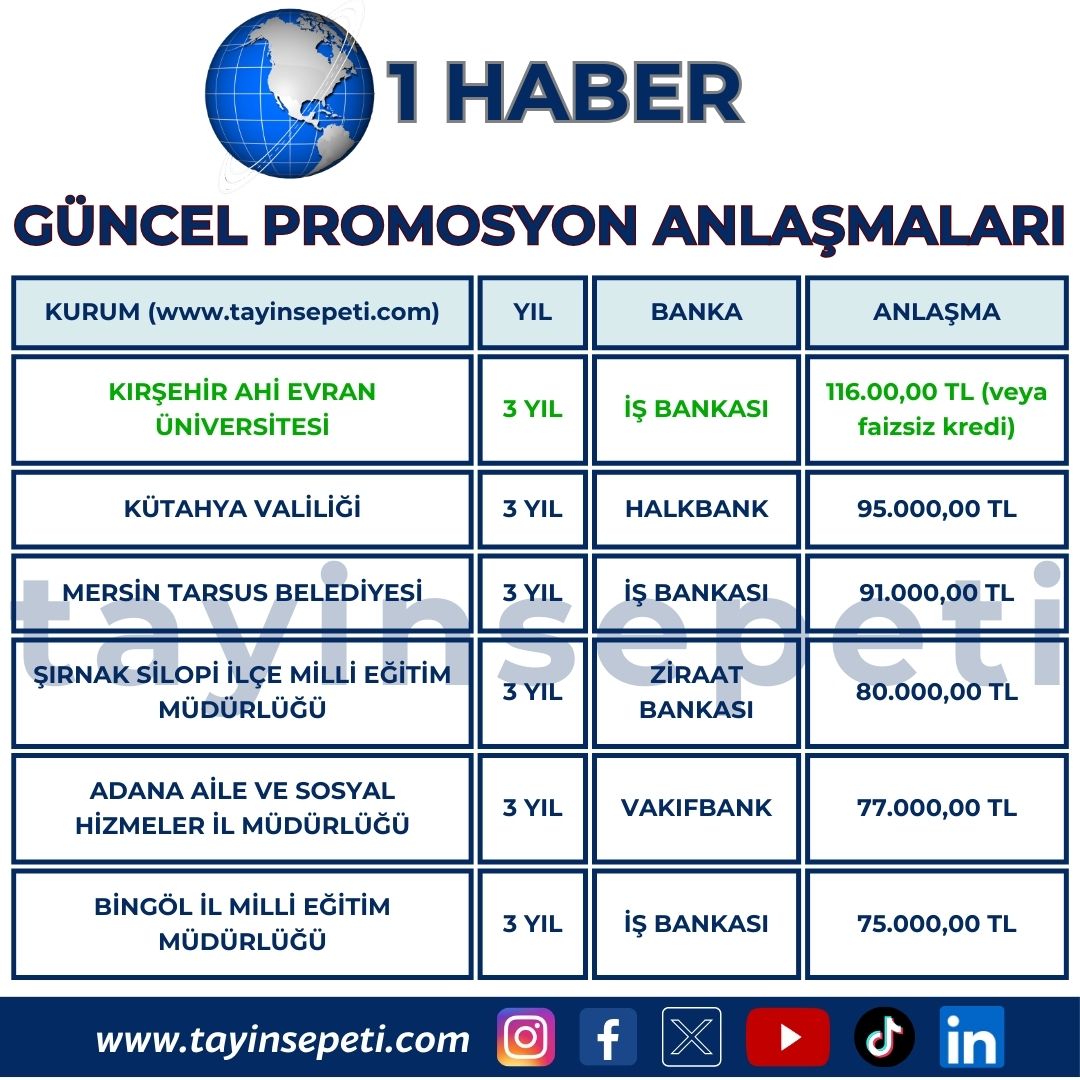 1 HABER

GÜNCEL PROMOSYON ANLAŞMALARI

| KURUM (www.tayinsepeti.com) | YIL | BANKA | ANLAŞMA |
|---|---|---|---|
| KIRŞEHİR AHİ EVRAN ÜNİVERSİTESİ | 3 YIL | İŞ BANKASI | 116.00,00 TL (veya faizsiz kredi) |
| KÜTAHYA VALİLİĞİ | 3 YIL | HALKBANK | 95.000,00 TL |
| MERSİN TARSUS BELEDİYESİ | 3 YIL | İŞ BANKASI | 91.000,00 TL |
| ŞIRNAK SİLOPİ İLÇE MİLLİ EĞİTİM MÜDÜRLÜĞÜ | 3 YIL | ZİRAAT BANKASI | 80.000,00 TL |
| ADANA AİLE VE SOSYAL HİZMELER İL MÜDÜRLÜĞÜ | 3 YIL | VAKIFBANK | 77.000,00 TL |
| BİNGÖL İL MİLLİ EĞİTİM MÜDÜRLÜĞÜ | 3 YIL | İŞ BANKASI | 75.000,00 TL |

tayinsepeti

www.tayinsepeti.com